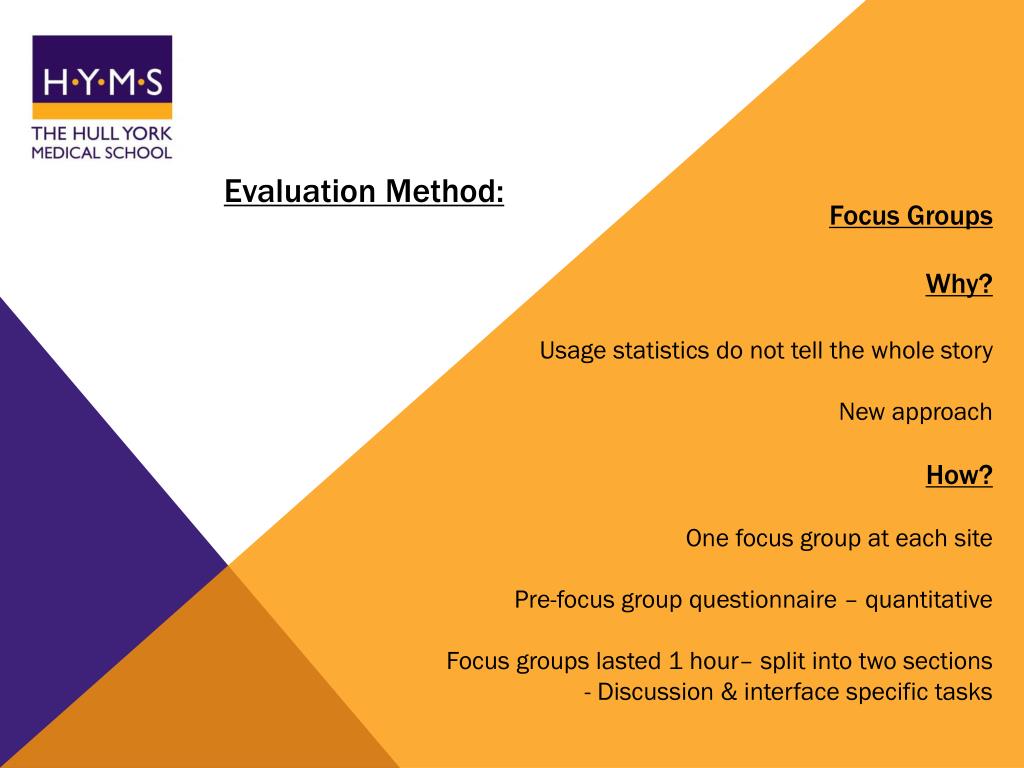 H·Y·M·S
THE HULL YORK
MEDICAL SCHOOL

Evaluation Method:

Focus Groups

Why?

Usage statistics do not tell the whole story

New approach

How?

One focus group at each site

Pre-focus group questionnaire – quantitative

Focus groups lasted 1 hour– split into two sections
- Discussion & interface specific tasks